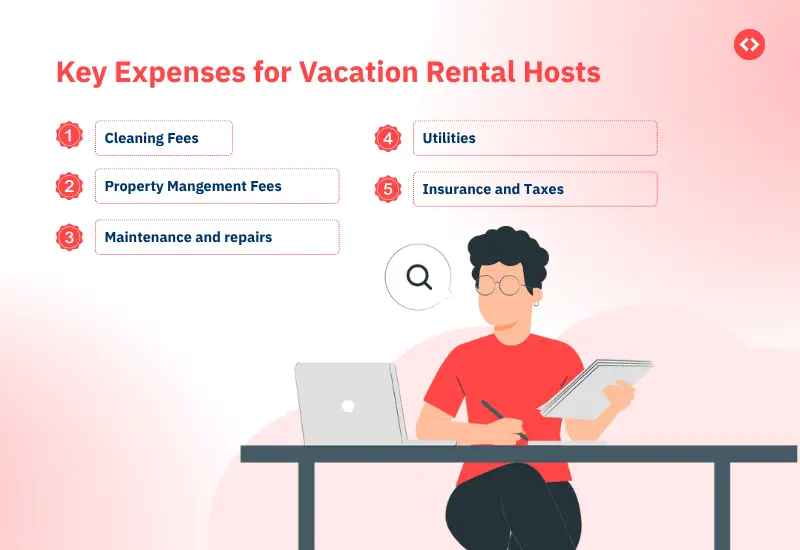 Key Expenses for Vacation Rental Hosts

1 Cleaning Fees

2 Property Mangement Fees

3 Maintenance and repairs

4 Utilities

5 Insurance and Taxes